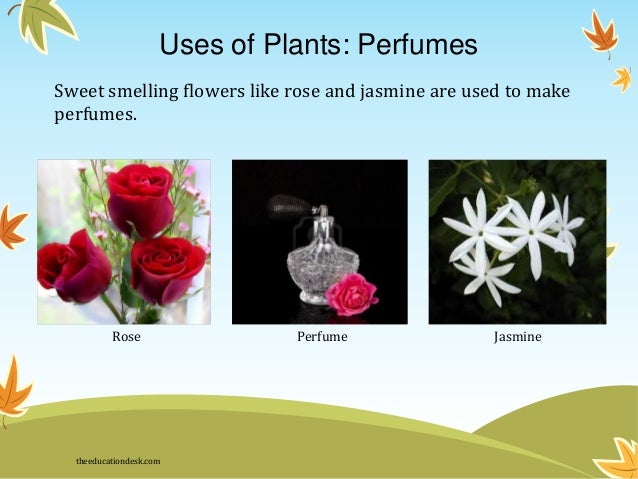 Uses of Plants: Perfumes

Sweet smelling flowers like rose and jasmine are used to make perfumes.

Rose

Perfume

Jasmine

theeducationdesk.com